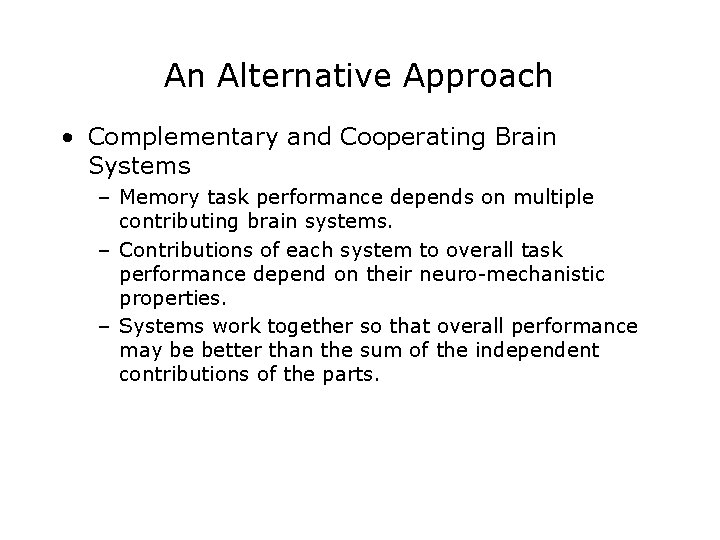 An Alternative Approach

• Complementary and Cooperating Brain Systems

– Memory task performance depends on multiple contributing brain systems.

– Contributions of each system to overall task performance depend on their neuro-mechanistic properties.

– Systems work together so that overall performance may be better than the sum of the independent contributions of the parts.